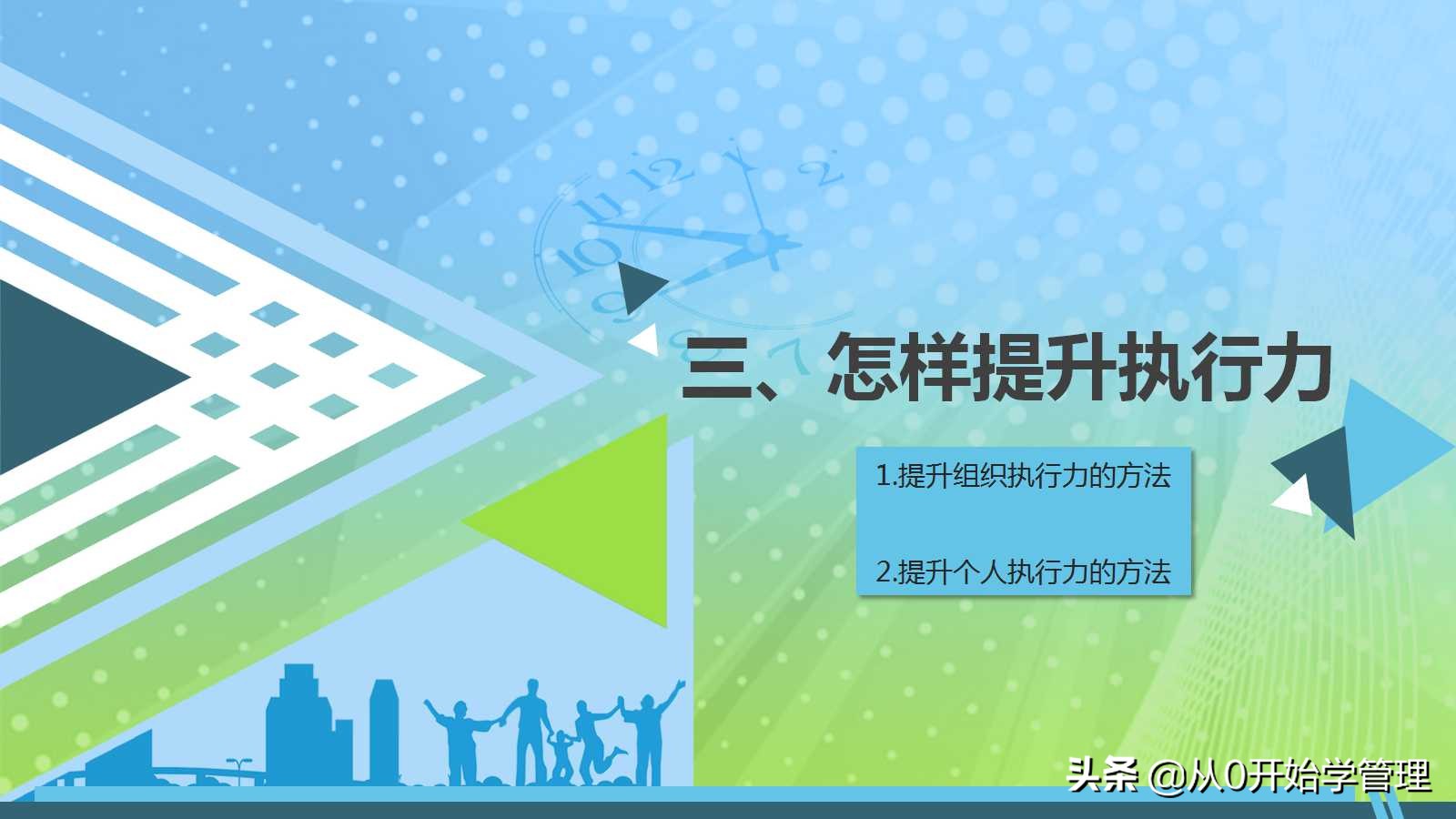 三、怎样提升执行力

1.提升组织执行力的方法

2.提升个人执行力的方法

头条 @从0开始学管理